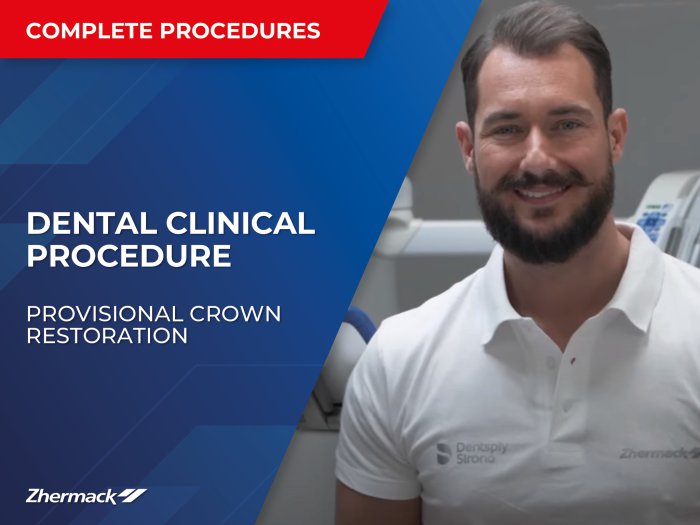 COMPLETE PROCEDURES

DENTAL CLINICAL PROCEDURE

PROVISIONAL CROWN RESTORATION

Zhermack

Dentsply Sirona

Zhermack